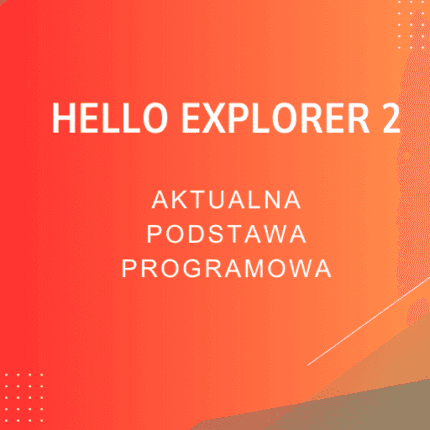 HELLO EXPLORER 2

AKTUALNA PODSTAWA PROGRAMOWA